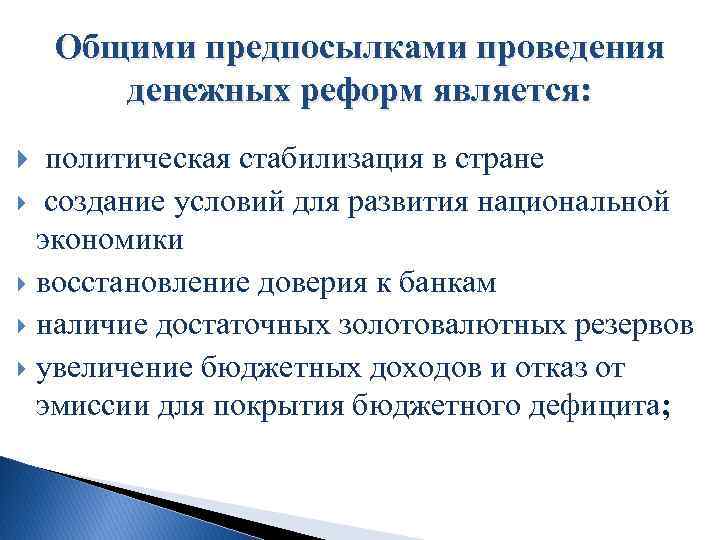 Общими предпосылками проведения денежных реформ является:

политическая стабилизация в стране

создание условий для развития национальной экономики

восстановление доверия к банкам

наличие достаточных золотовалютных резервов

увеличение бюджетных доходов и отказ от эмиссии для покрытия бюджетного дефицита;